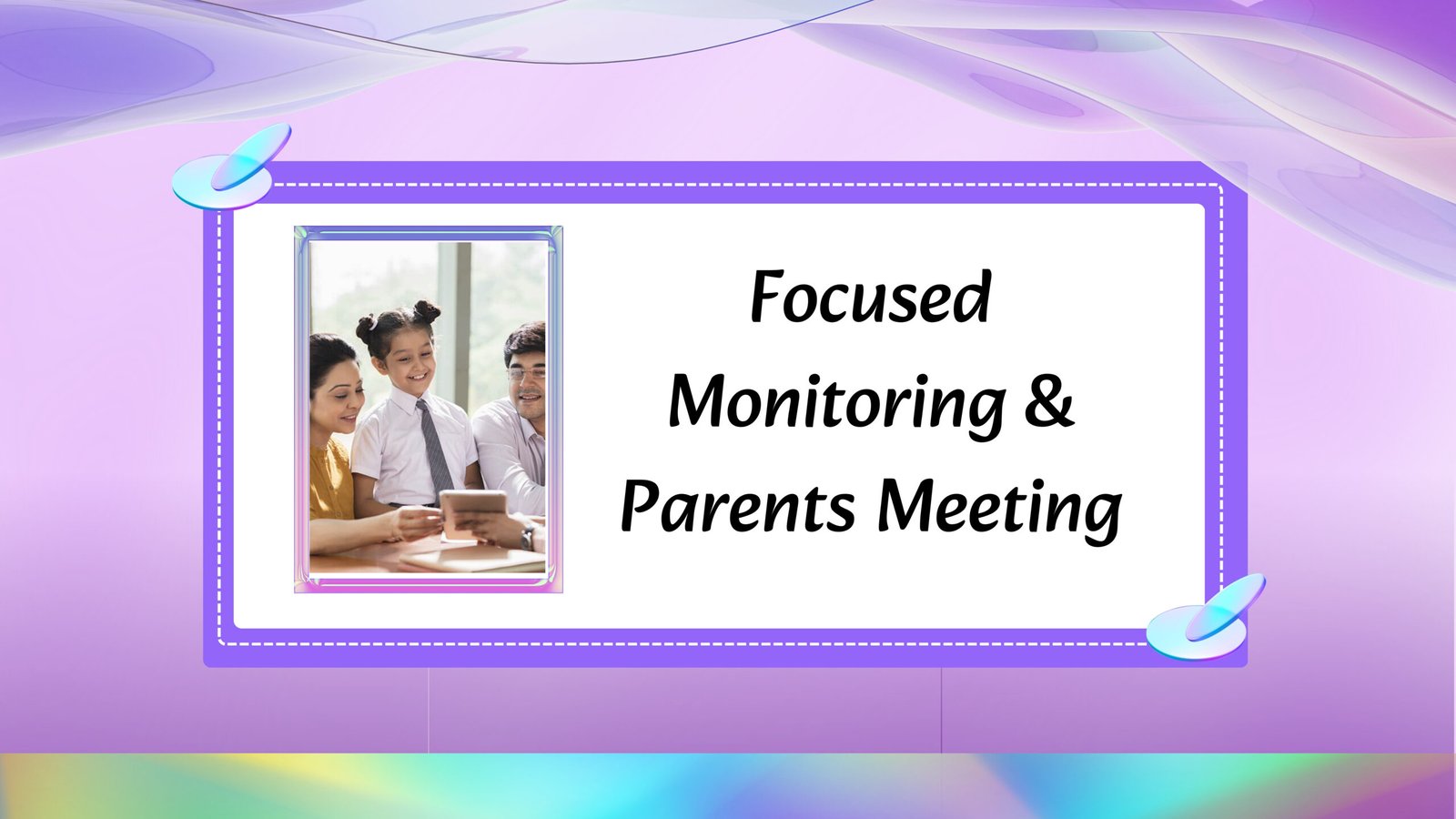 Focused
Monitoring &
Parents Meeting